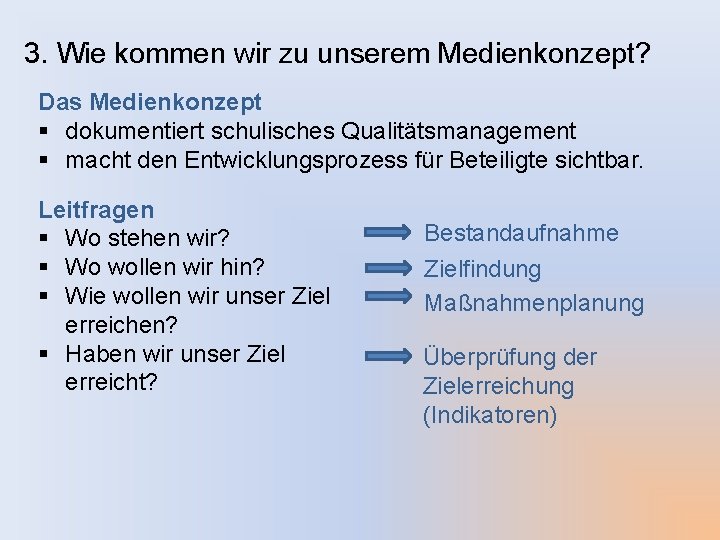 3. Wie kommen wir zu unserem Medienkonzept?

Das Medienkonzept
• dokumentiert schulisches Qualitätsmanagement
• macht den Entwicklungsprozess für Beteiligte sichtbar.

Leitfragen
• Wo stehen wir?
• Wo wollen wir hin?
• Wie wollen wir unser Ziel erreichen?
• Haben wir unser Ziel erreicht?

Bestandaufnahme

Zielfindung

Maßnahmenplanung

Überprüfung der Zielerreichung (Indikatoren)